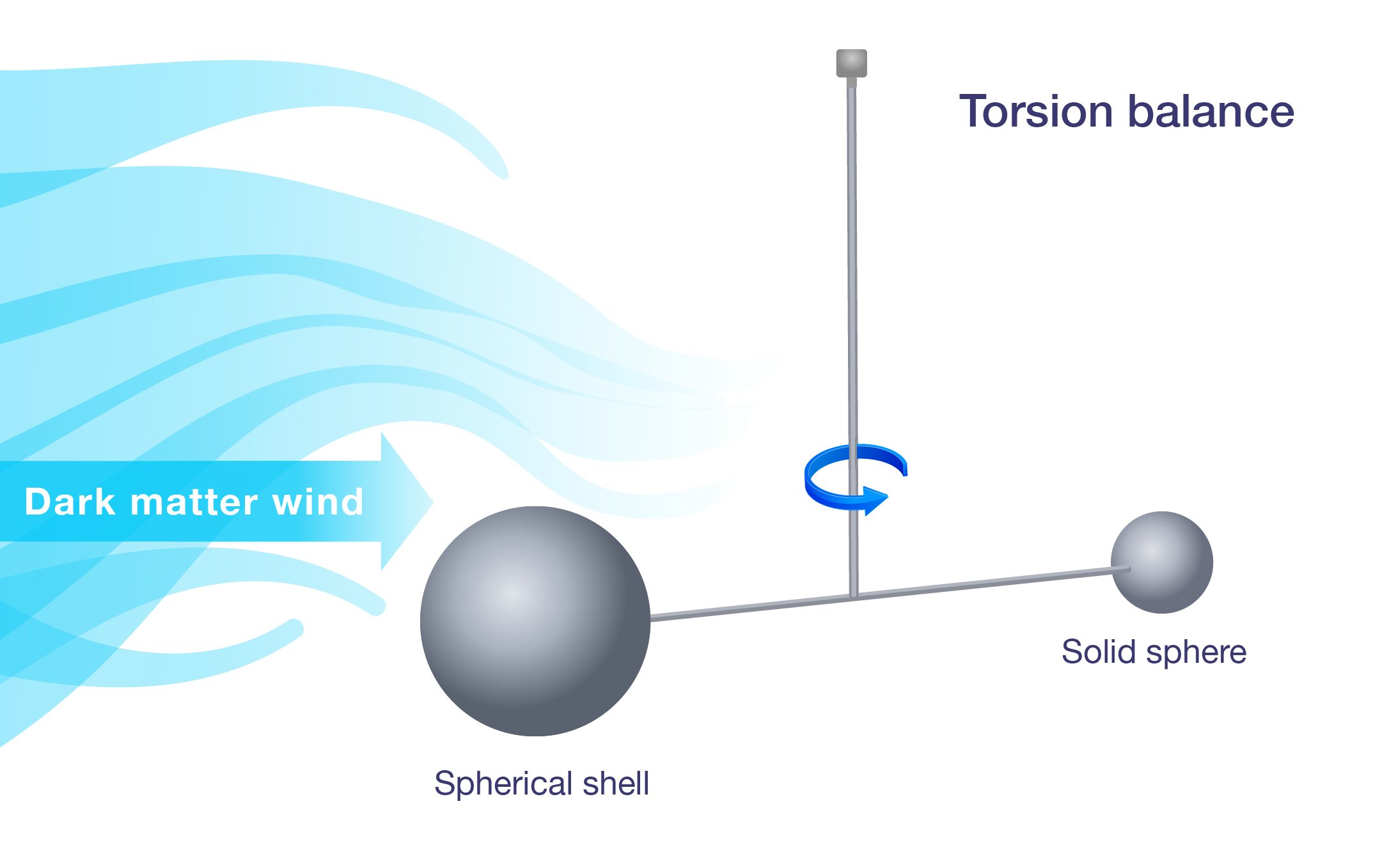 Torsion balance

Dark matter wind

Solid sphere

Spherical shell